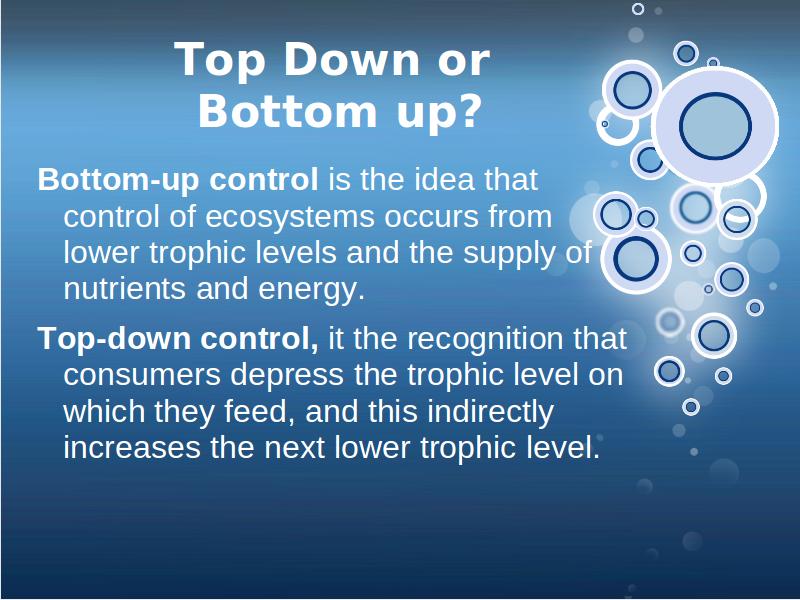 Top Down or Bottom up?

Bottom-up control is the idea that control of ecosystems occurs from lower trophic levels and the supply of nutrients and energy.

Top-down control, it the recognition that consumers depress the trophic level on which they feed, and this indirectly increases the next lower trophic level.